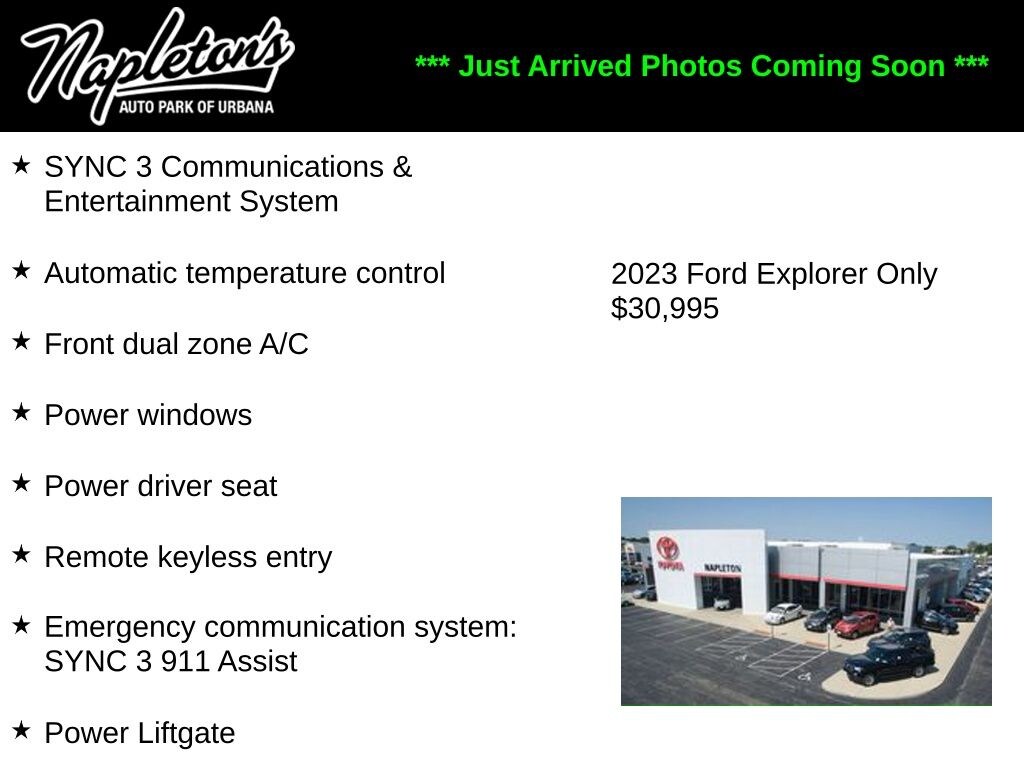 Napleton's
AUTO PARK OF URBANA

*** Just Arrived Photos Coming Soon ***

★ SYNC 3 Communications & Entertainment System

★ Automatic temperature control

★ Front dual zone A/C

★ Power windows

★ Power driver seat

★ Remote keyless entry

★ Emergency communication system: SYNC 3 911 Assist

★ Power Liftgate

2023 Ford Explorer Only $30,995

TOYOTA
NAPLETON